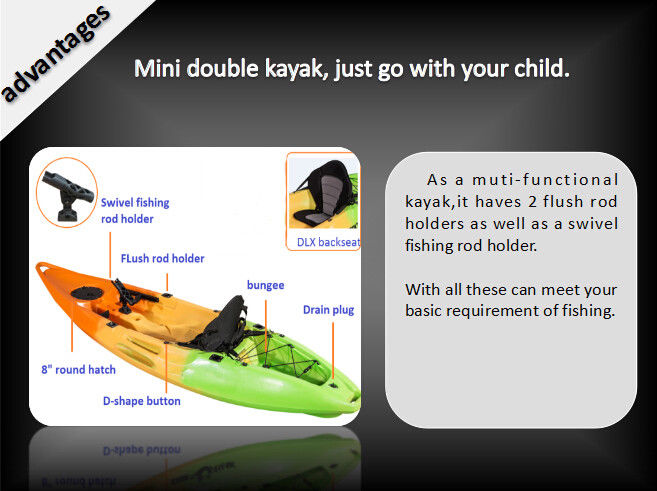 advantages

Mini double kayak, just go with your child.

Swivel fishing rod holder

DLX backseat

FLush rod holder

bungee

Drain plug

8" round hatch

D-shape button

As a muti-functional kayak,it haves 2 flush rod holders as well as a swivel fishing rod holder.

With all these can meet your basic requirement of fishing.